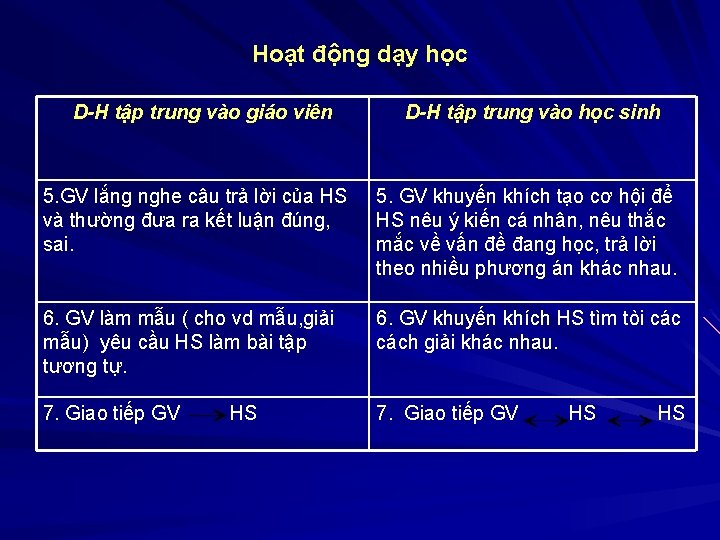 Hoạt động dạy học

| D-H tập trung vào giáo viên | D-H tập trung vào học sinh |
|---|---|
| 5.GV lắng nghe câu trả lời của HS và thường đưa ra kết luận đúng, sai. | 5. GV khuyến khích tạo cơ hội để HS nêu ý kiến cá nhân, nêu thắc mắc về vấn đề đang học, trả lời theo nhiều phương án khác nhau. |
| 6. GV làm mẫu ( cho vd mẫu,giải mẫu) yêu cầu HS làm bài tập tương tự. | 6. GV khuyến khích HS tìm tòi các cách giải khác nhau. |
| 7. Giao tiếp GV $\rightarrow$ HS | 7. Giao tiếp GV $\leftrightarrow$ HS $\leftrightarrow$ HS |